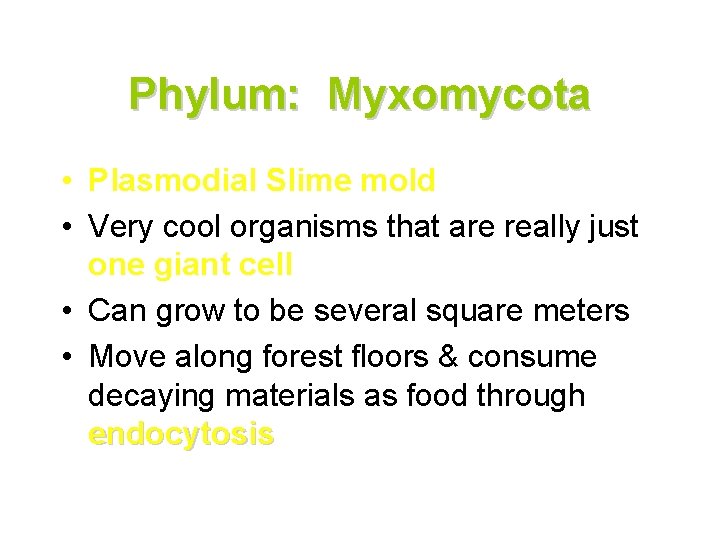 Phylum: Myxomycota

• Plasmodial Slime mold
• Very cool organisms that are really just one giant cell
• Can grow to be several square meters
• Move along forest floors & consume decaying materials as food through endocytosis